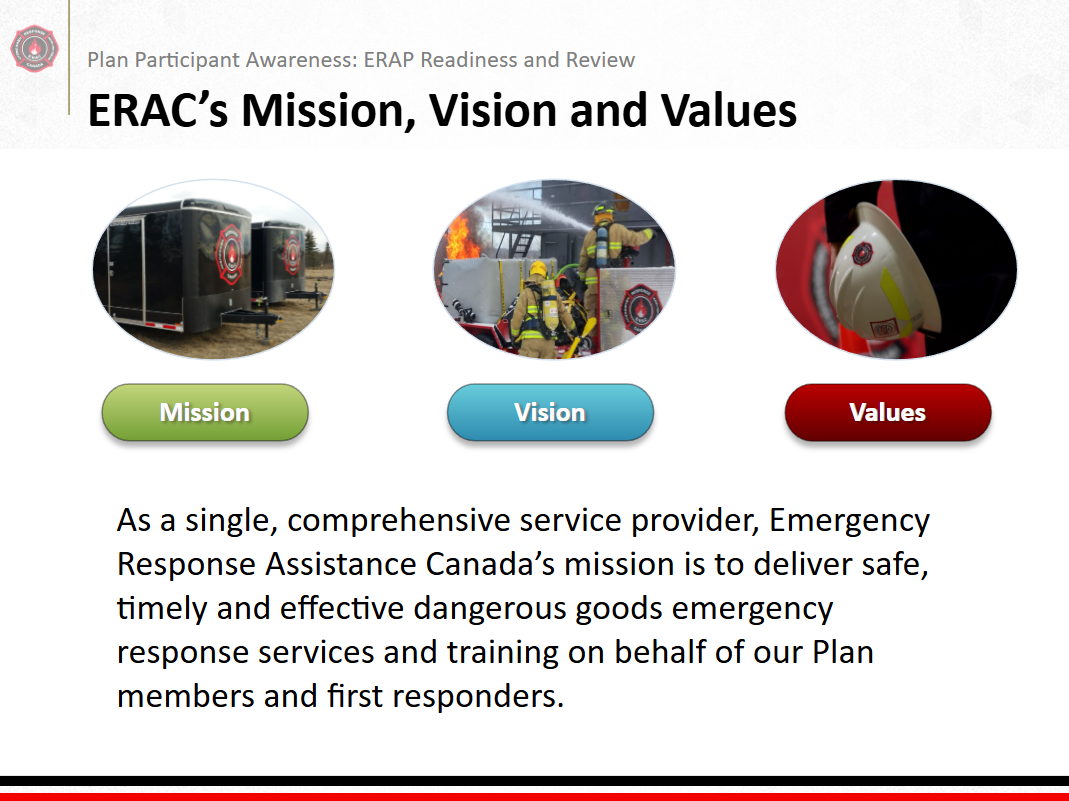 Plan Participant Awareness: ERAP Readiness and Review

ERAC's Mission, Vision and Values

Mission

Vision

Values

As a single, comprehensive service provider, Emergency Response Assistance Canada's mission is to deliver safe, timely and effective dangerous goods emergency response services and training on behalf of our Plan members and first responders.